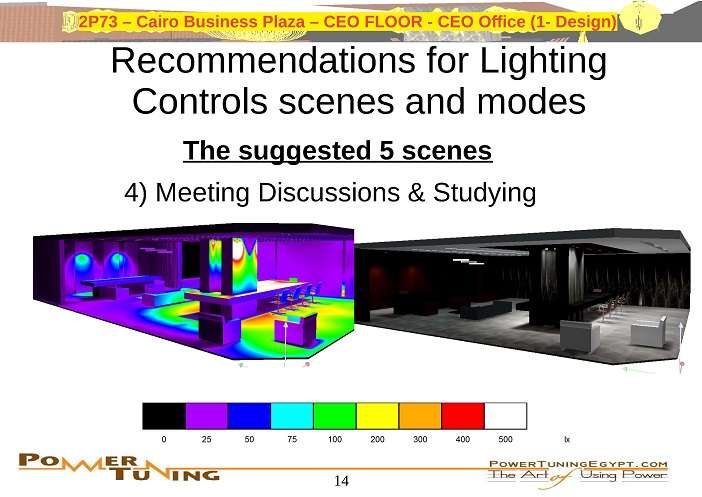 2P73 – Cairo Business Plaza – CEO FLOOR - CEO Office (1- Design)

Recommendations for Lighting Controls scenes and modes

The suggested 5 scenes

4) Meeting Discussions & Studying

0 25 50 75 100 200 300 400 500 lx

POWER TUNING

14

POWERTUNINGEGYPT.COM
The Art of Using Power